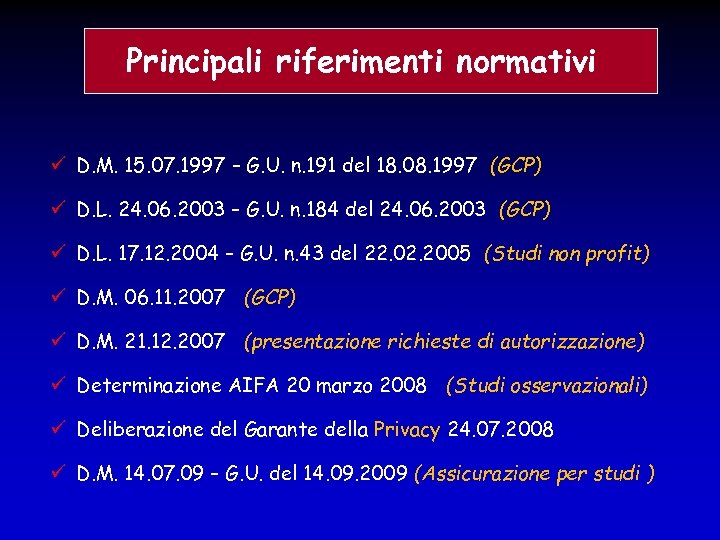 Principali riferimenti normativi

✓ D.M. 15.07.1997 – G.U. n.191 del 18.08.1997 (GCP)

✓ D.L. 24.06.2003 – G.U. n.184 del 24.06.2003 (GCP)

✓ D.L. 17.12.2004 – G.U. n.43 del 22.02.2005 (Studi non profit)

✓ D.M. 06.11.2007 (GCP)

✓ D.M. 21.12.2007 (presentazione richieste di autorizzazione)

✓ Determinazione AIFA 20 marzo 2008 (Studi osservazionali)

✓ Deliberazione del Garante della Privacy 24.07.2008

✓ D.M. 14.07.09 – G.U. del 14.09.2009 (Assicurazione per studi )